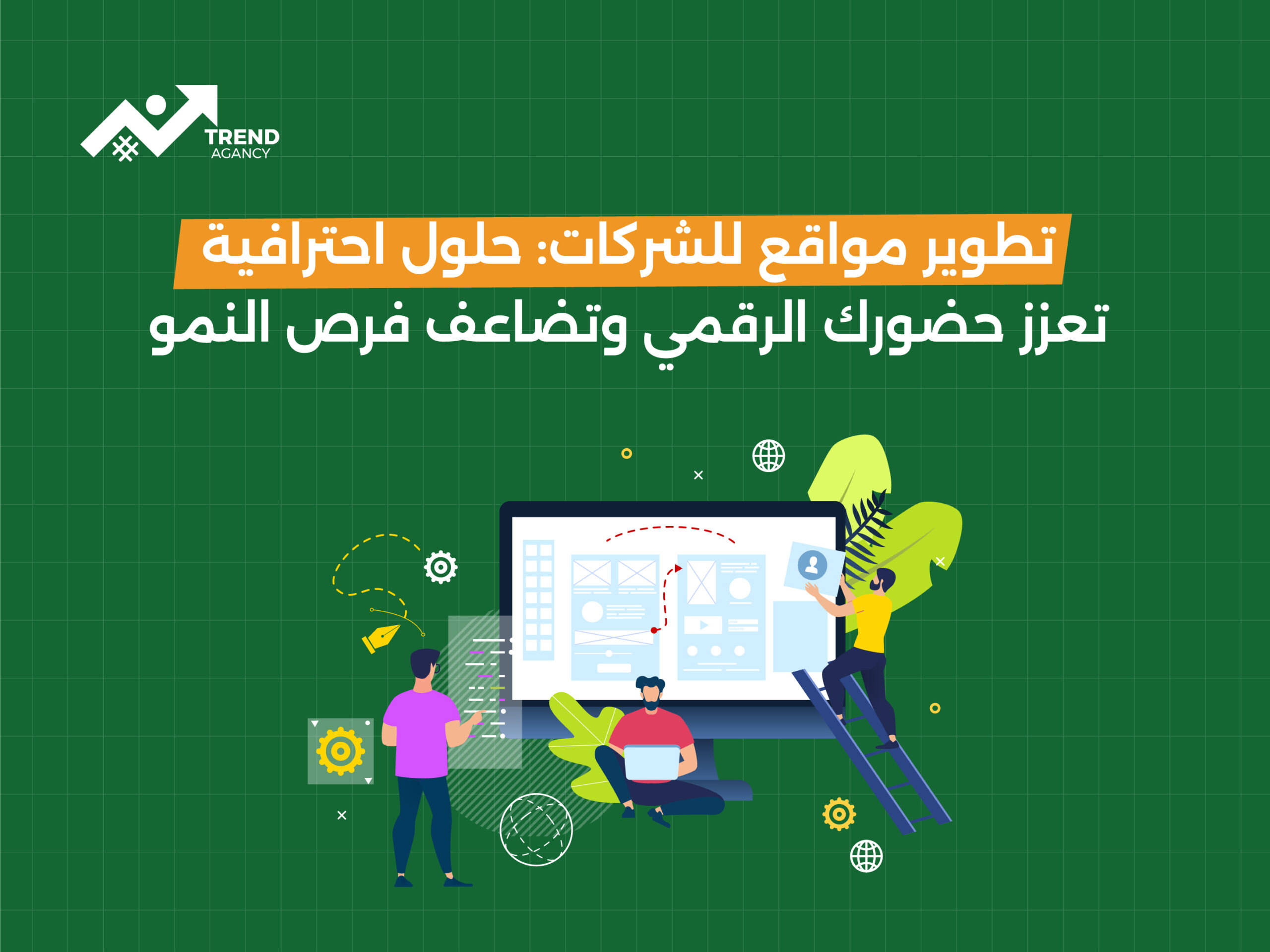 TREND
AGANCY

تطوير مواقع للشركات: حلول احترافية
تعزز حضورك الرقمي وتضاعف فرص النمو